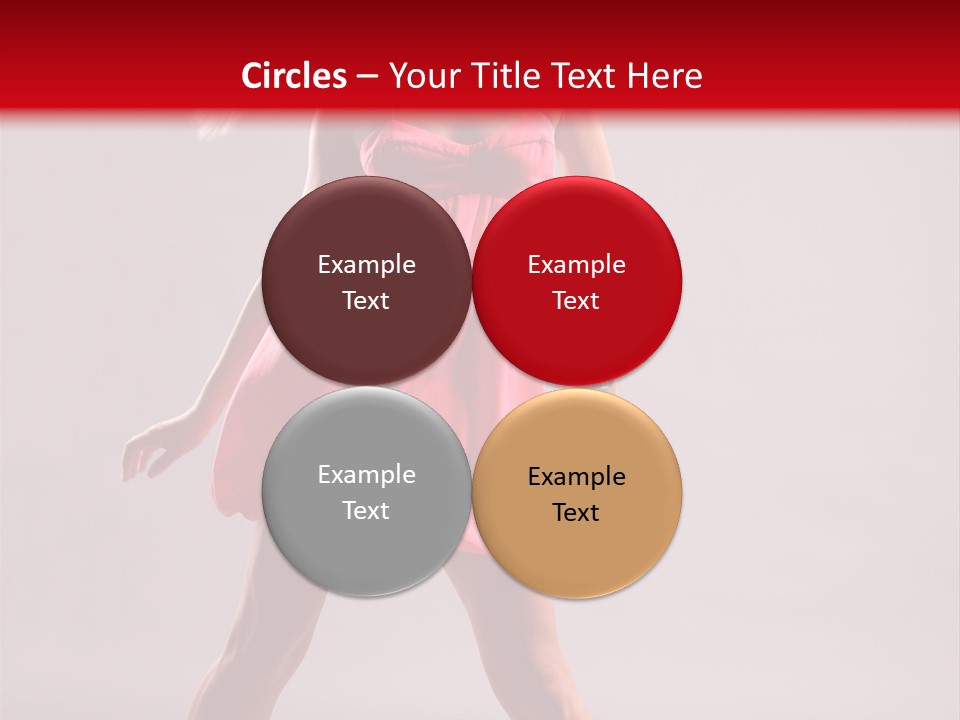 Circles – Your Title Text Here

Example Text

Example Text

Example Text

Example Text